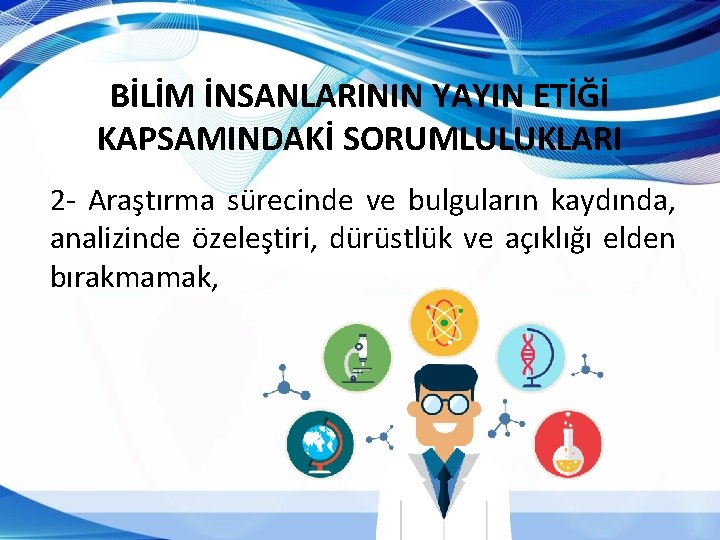 BİLİM İNSANLARININ YAYIN ETİĞİ KAPSAMINDAKİ SORUMLULUKLARI

2- Araştırma sürecinde ve bulguların kaydında, analizinde özeleştiri, dürüstlük ve açıklığı elden bırakmamak,